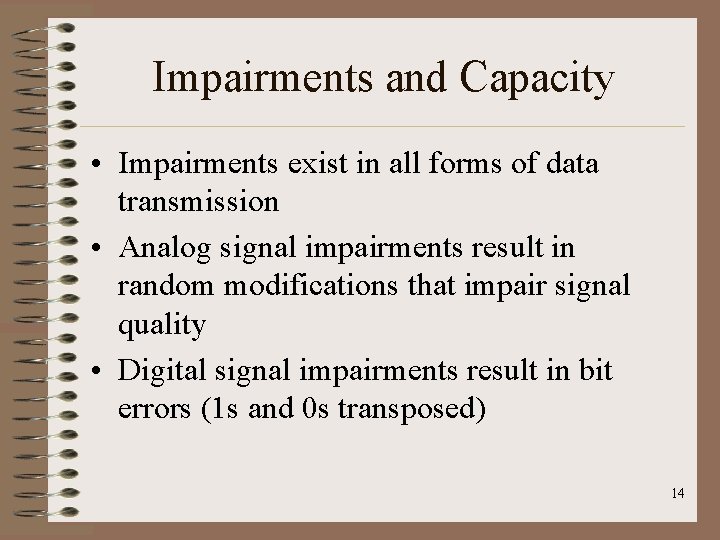 Impairments and Capacity

• Impairments exist in all forms of data transmission

• Analog signal impairments result in random modifications that impair signal quality

• Digital signal impairments result in bit errors (1s and 0s transposed)

14